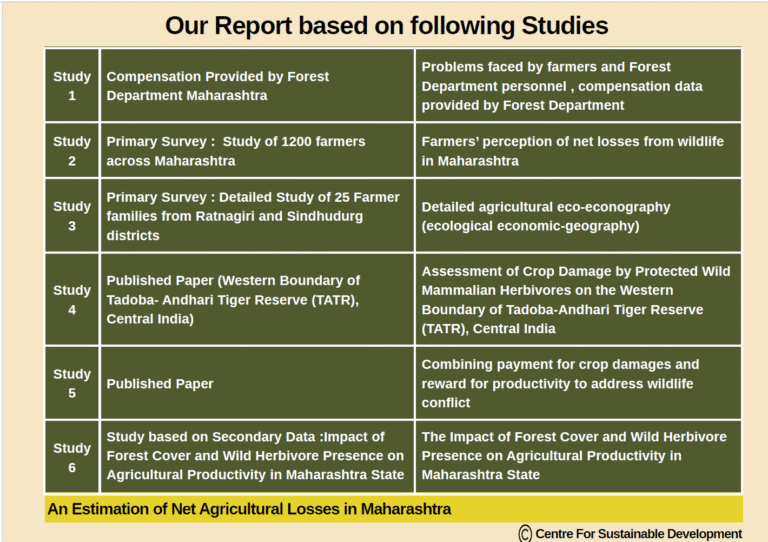 Our Report based on following Studies

| Study 1 | Compensation Provided by Forest Department Maharashtra | Problems faced by farmers and Forest Department personnel , compensation data provided by Forest Department |
|---|---|---|
| Study 2 | Primary Survey : Study of 1200 farmers across Maharashtra | Farmers' perception of net losses from wildlife in Maharashtra |
| Study 3 | Primary Survey : Detailed Study of 25 Farmer families from Ratnagiri and Sindhudurg districts | Detailed agricultural eco-econography (ecological economic-geography) |
| Study 4 | Published Paper (Western Boundary of Tadoba- Andhari Tiger Reserve (TATR), Central India) | Assessment of Crop Damage by Protected Wild Mammalian Herbivores on the Western Boundary of Tadoba-Andhari Tiger Reserve (TATR), Central India |
| Study 5 | Published Paper | Combining payment for crop damages and reward for productivity to address wildlife conflict |
| Study 6 | Study based on Secondary Data :Impact of Forest Cover and Wild Herbivore Presence on Agricultural Productivity in Maharashtra State | The Impact of Forest Cover and Wild Herbivore Presence on Agricultural Productivity in Maharashtra State |

An Estimation of Net Agricultural Losses in Maharashtra

© Centre For Sustainable Development